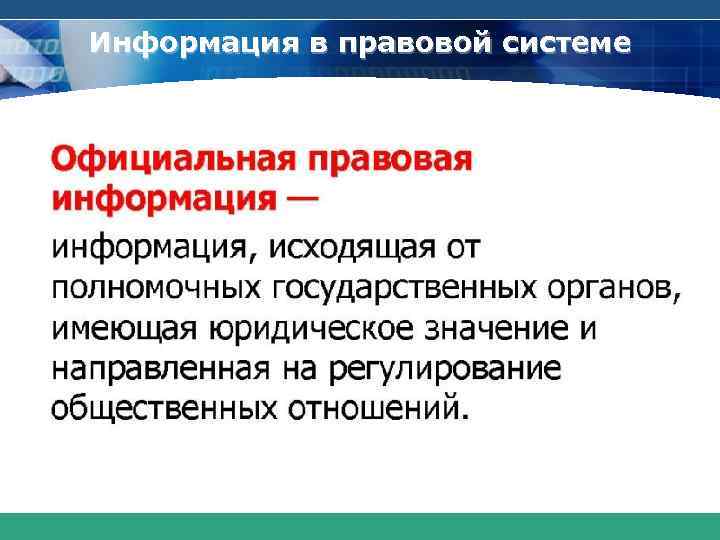 Информация в правовой системе

Официальная правовая информация — информация, исходящая от полномочных государственных органов, имеющая юридическое значение и направленная на регулирование общественных отношений.